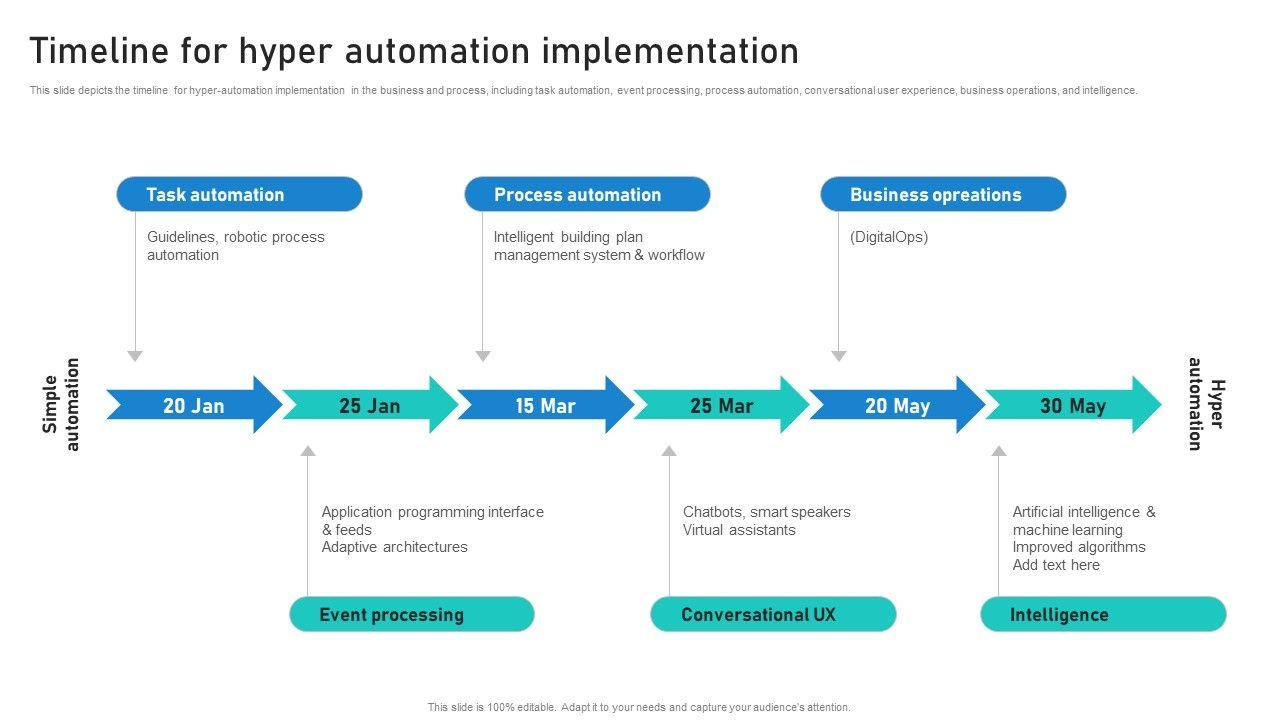 Timeline for hyper automation implementation

This slide depicts the timeline for hyper-automation implementation in the business and process, including task automation, event processing, process automation, conversational user experience, business operations, and intelligence.

Task automation

Guidelines, robotic process automation

Process automation

Intelligent building plan management system & workflow

Business opreations

(DigitalOps)

Simple automation

20 Jan

25 Jan

15 Mar

25 Mar

20 May

30 May

Hyper automation

Application programming interface & feeds
Adaptive architectures

Event processing

Chatbots, smart speakers
Virtual assistants

Conversational UX

Artificial intelligence & machine learning
Improved algorithms
Add text here

Intelligence

This slide is 100% editable. Adapt it to your needs and capture your audience's attention.